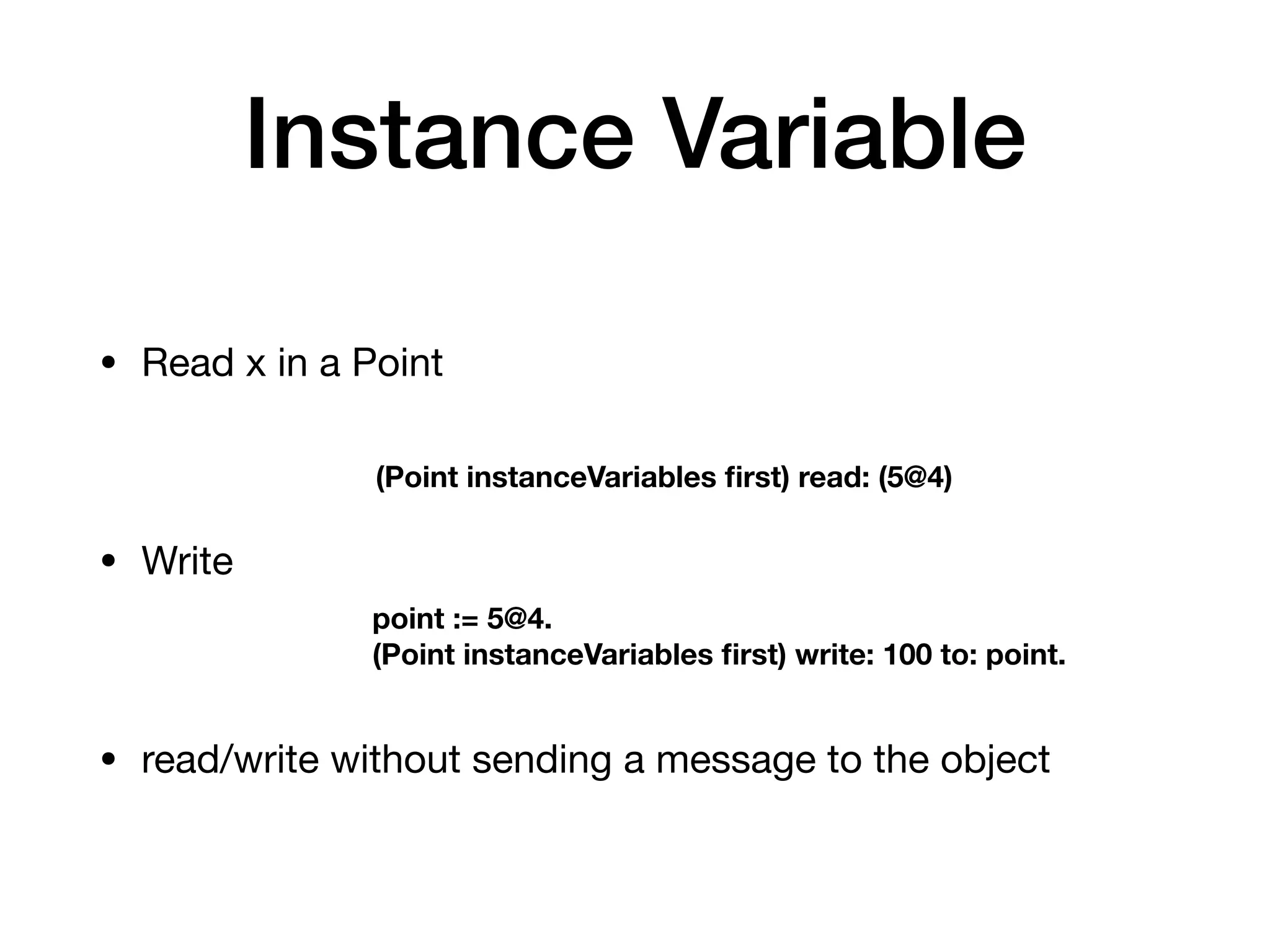 Instance Variable

• Read x in a Point

(Point instanceVariables first) read: (5@4)

• Write

point := 5@4.
(Point instanceVariables first) write: 100 to: point.

• read/write without sending a message to the object